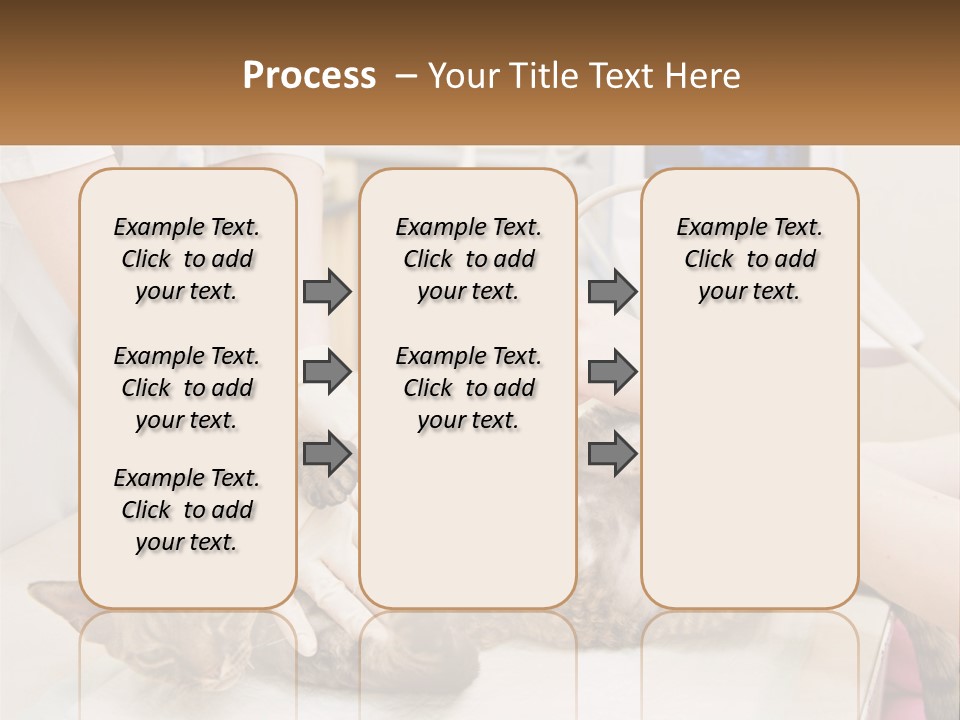 Process – Your Title Text Here

Example Text. Click to add your text.

Example Text. Click to add your text.

Example Text. Click to add your text.

Example Text. Click to add your text.

Example Text. Click to add your text.

Example Text. Click to add your text.